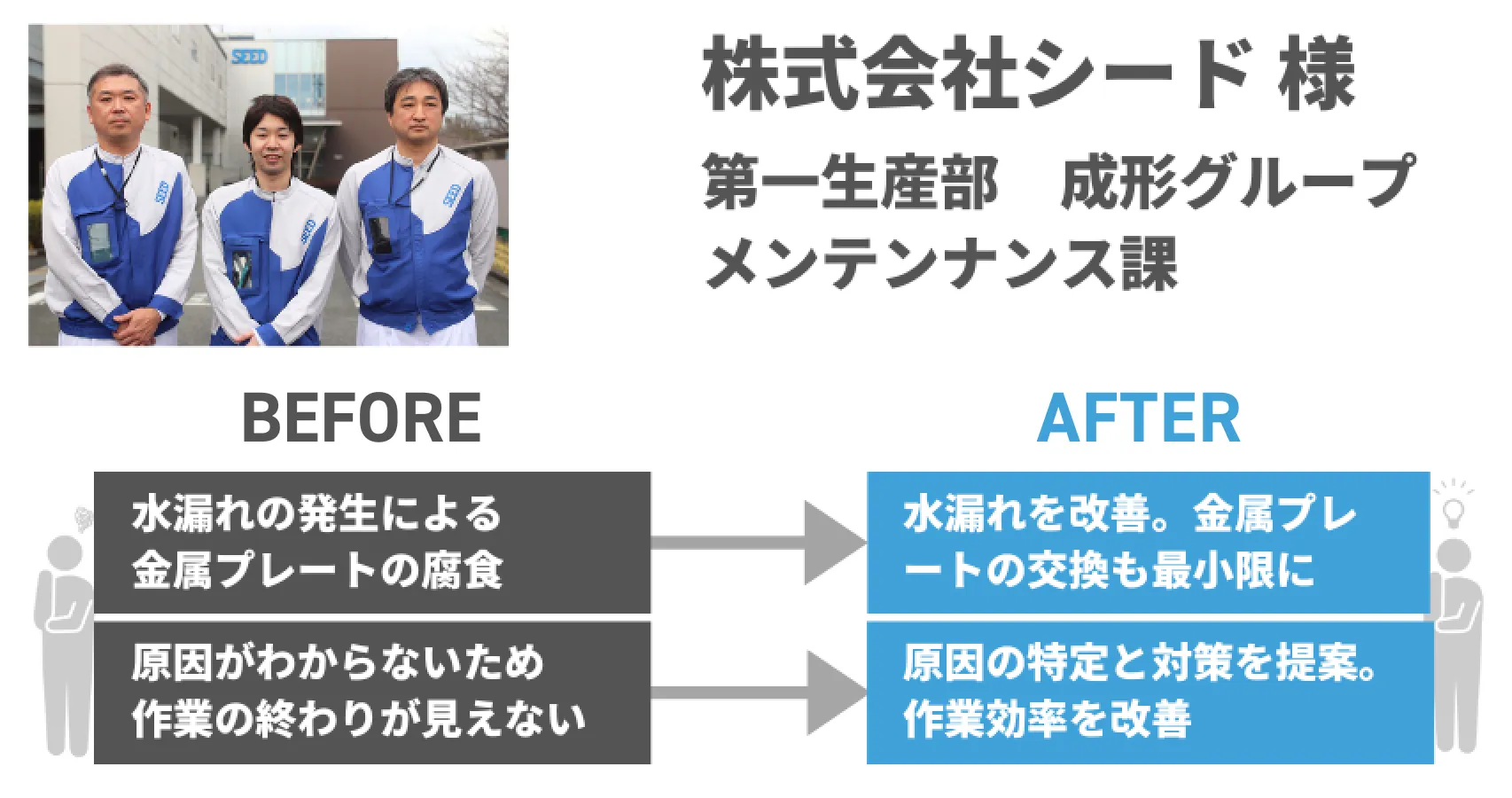 SEED

株式会社シード 様

第一生産部　成形グループ
メンテンナンス課

BEFORE

水漏れの発生による金属プレートの腐食

原因がわからないため作業の終わりが見えない

AFTER

水漏れを改善。金属プレートの交換も最小限に

原因の特定と対策を提案。作業効率を改善